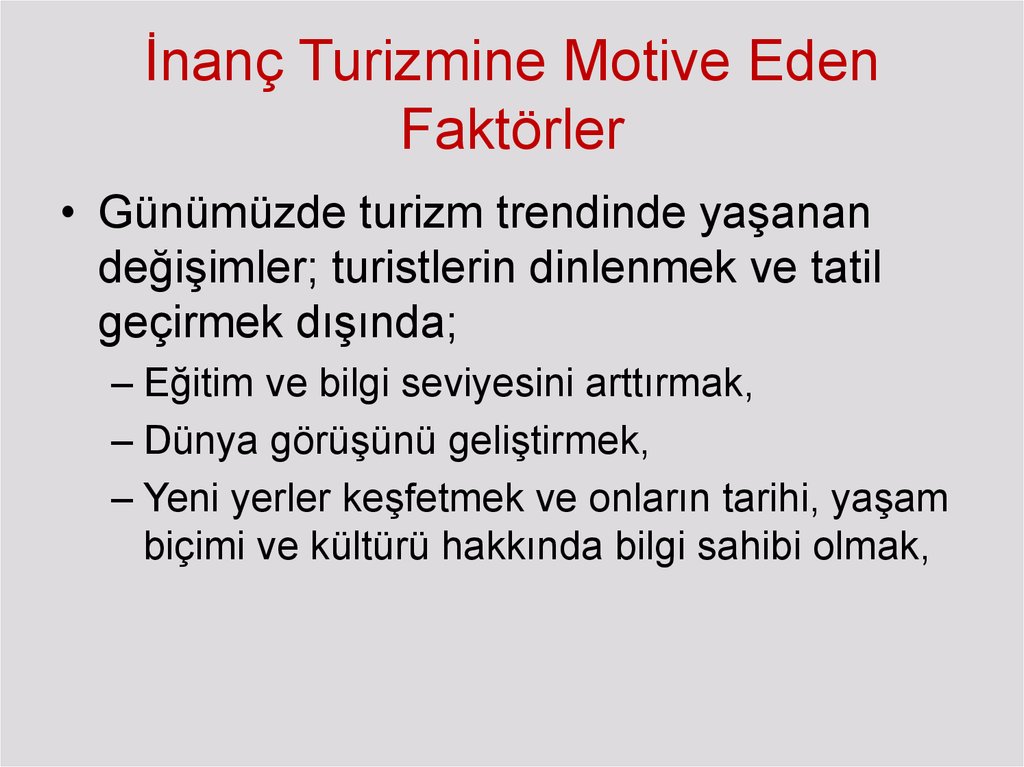 İnanç Turizmine Motive Eden Faktörler

• Günümüzde turizm trendinde yaşanan değişimler; turistlerin dinlenmek ve tatil geçirmek dışında;

– Eğitim ve bilgi seviyesini arttırmak,

– Dünya görüşünü geliştirmek,

– Yeni yerler keşfetmek ve onların tarihi, yaşam biçimi ve kültürü hakkında bilgi sahibi olmak,